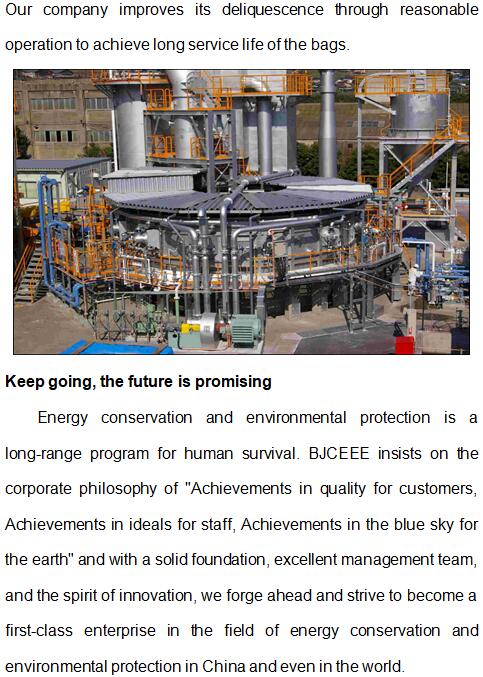 Our company improves its deliquescence through reasonable operation to achieve long service life of the bags.

**Keep going, the future is promising**

Energy conservation and environmental protection is a long-range program for human survival. BJCEEE insists on the corporate philosophy of "Achievements in quality for customers, Achievements in ideals for staff, Achievements in the blue sky for the earth" and with a solid foundation, excellent management team, and the spirit of innovation, we forge ahead and strive to become a first-class enterprise in the field of energy conservation and environmental protection in China and even in the world.